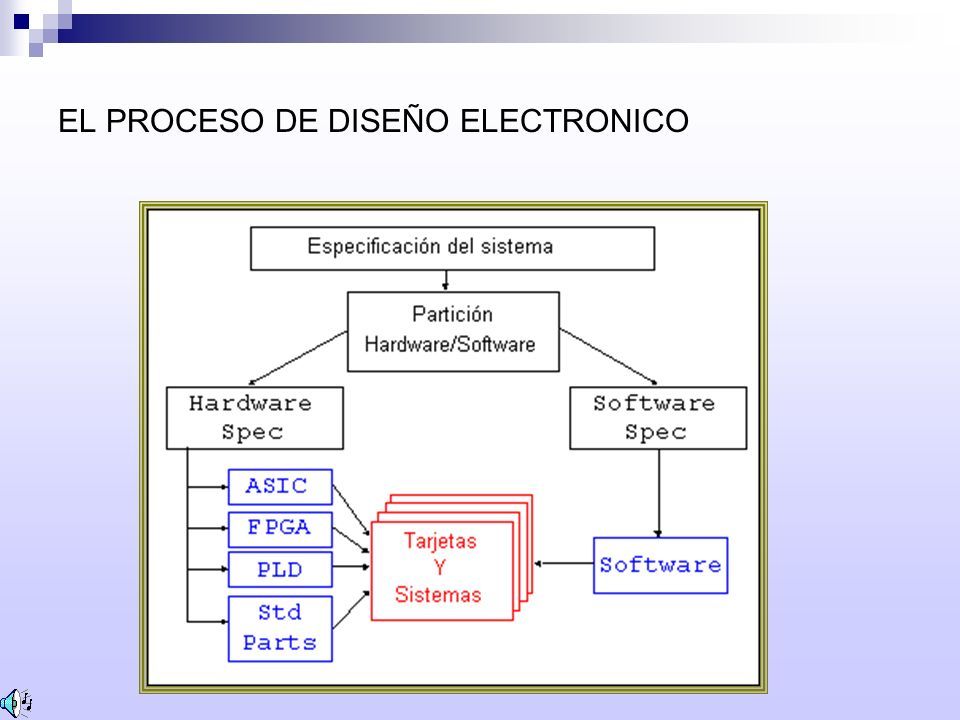 EL PROCESO DE DISEÑO ELECTRONICO

Especificación del sistema

Partición Hardware/Software

Hardware Spec

Software Spec

ASIC

FPGA

PLD

Std Parts

Tarjetas Y Sistemas

Software